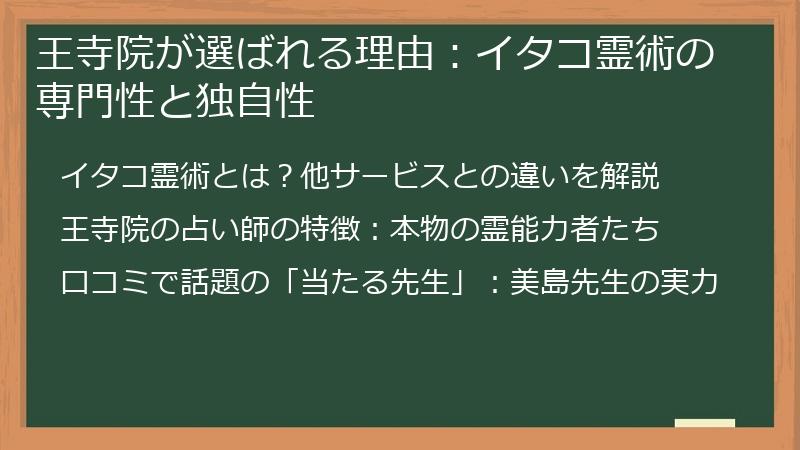 王寺院が選ばれる理由：イタコ霊術の専門性と独自性

イタコ霊術とは？他サービスとの違いを解説

王寺院の占い師の特徴：本物の霊能力者たち

口コミで話題の「当たる先生」：美島先生の実力